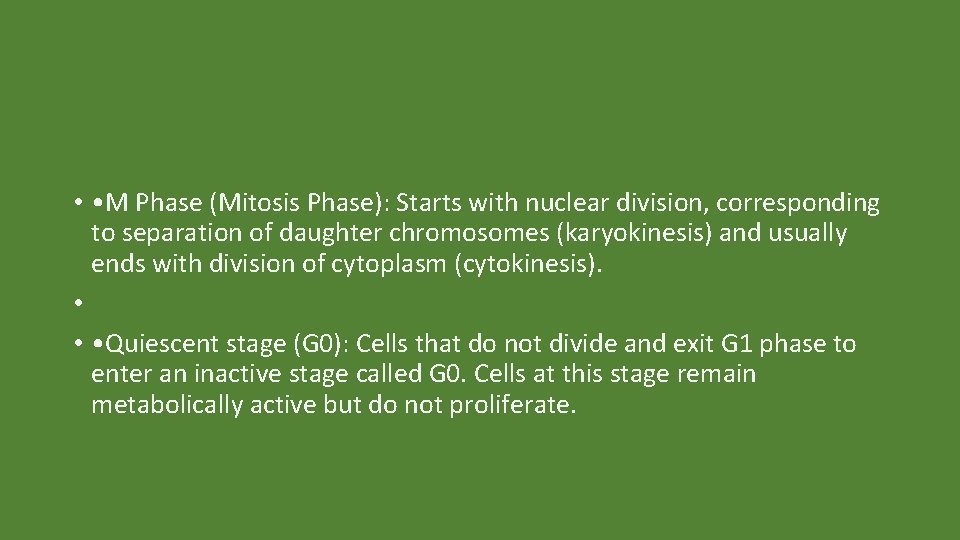 • •M Phase (Mitosis Phase): Starts with nuclear division, corresponding to separation of daughter chromosomes (karyokinesis) and usually ends with division of cytoplasm (cytokinesis).

•

• •Quiescent stage (G0): Cells that do not divide and exit G1 phase to enter an inactive stage called G0. Cells at this stage remain metabolically active but do not proliferate.